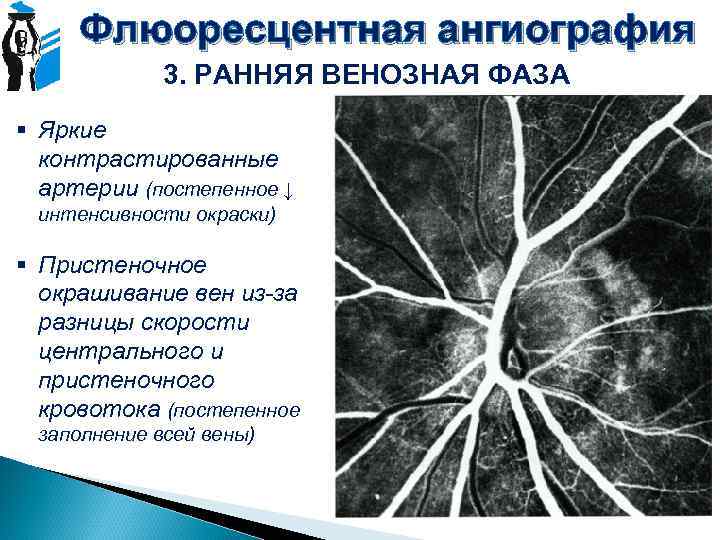 Флюоресцентная ангиография

3. РАННЯЯ ВЕНОЗНАЯ ФАЗА

▪ Яркие контрастированные артерии (постепенное ↓ интенсивности окраски)

▪ Пристеночное окрашивание вен из-за разницы скорости центрального и пристеночного кровотока (постепенное заполнение всей вены)